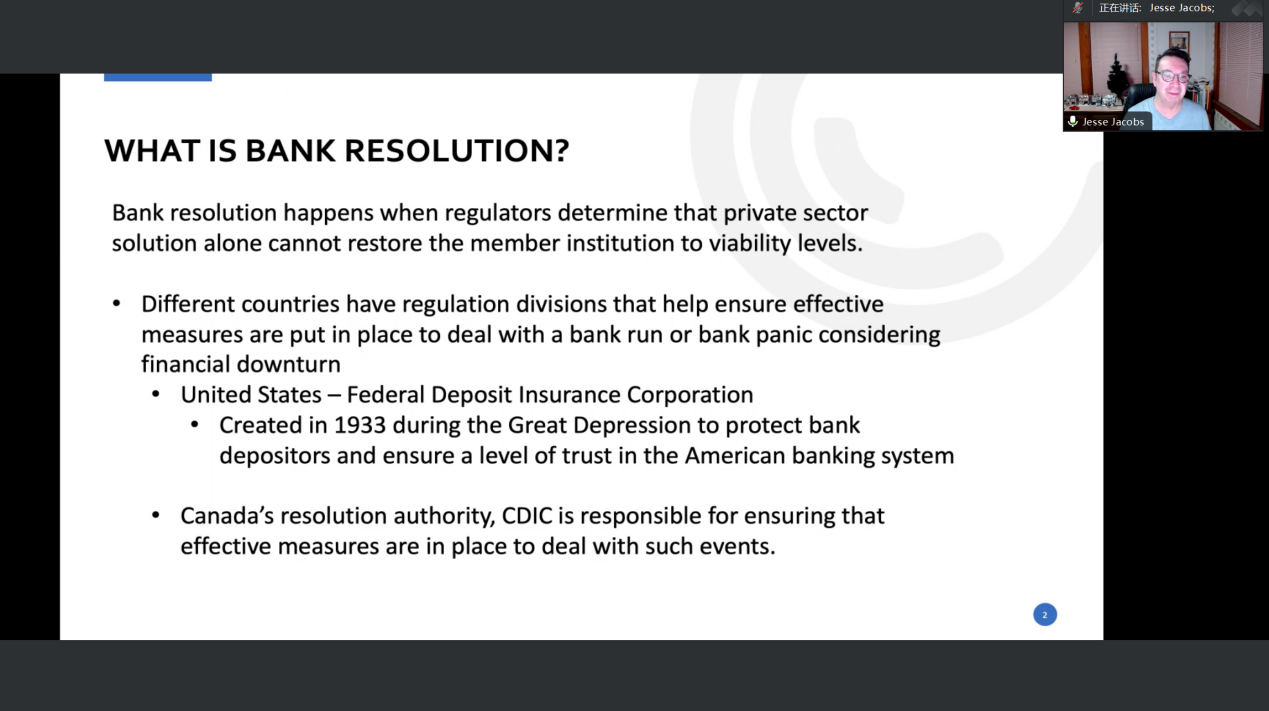 正在讲话: Jesse Jacobs;

Jesse Jacobs

WHAT IS BANK RESOLUTION?

Bank resolution happens when regulators determine that private sector solution alone cannot restore the member institution to viability levels.

• Different countries have regulation divisions that help ensure effective measures are put in place to deal with a bank run or bank panic considering financial downturn
  • United States – Federal Deposit Insurance Corporation
    • Created in 1933 during the Great Depression to protect bank depositors and ensure a level of trust in the American banking system

  • Canada's resolution authority, CDIC is responsible for ensuring that effective measures are in place to deal with such events.

2